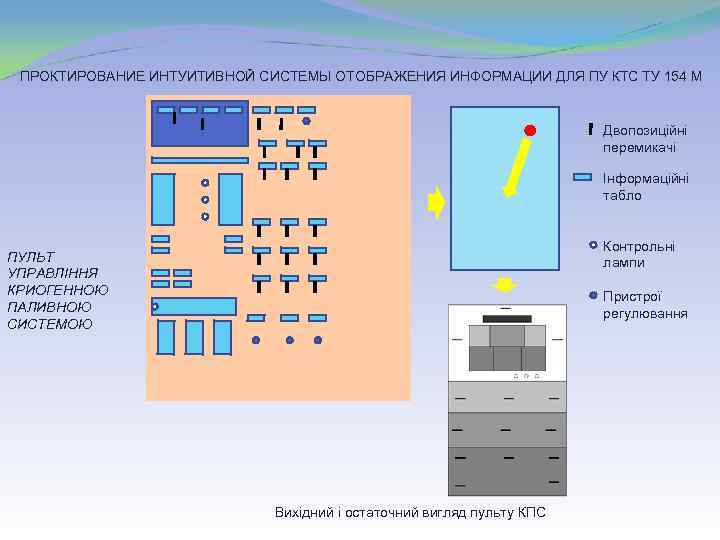 ПРОКТИРОВАНИЕ ИНТУИТИВНОЙ СИСТЕМЫ ОТОБРАЖЕНИЯ ИНФОРМАЦИИ ДЛЯ ПУ КТС ТУ 154 М

ПУЛЬТ УПРАВЛІННЯ КРИОГЕННОЮ ПАЛИВНОЮ СИСТЕМОЮ

Двопозиційні перемикачі

Інформаційні табло

Контрольні лампи

Пристрої регулювання

Вихідний і остаточний вигляд пульту КПС